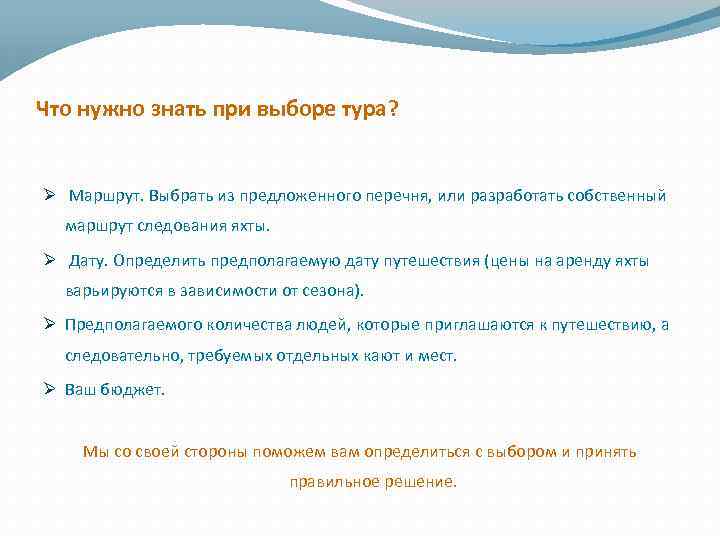 Что нужно знать при выборе тура?

➢ Маршрут. Выбрать из предложенного перечня, или разработать собственный маршрут следования яхты.

➢ Дату. Определить предполагаемую дату путешествия (цены на аренду яхты варьируются в зависимости от сезона).

➢ Предполагаемого количества людей, которые приглашаются к путешествию, а следовательно, требуемых отдельных кают и мест.

➢ Ваш бюджет.

Мы со своей стороны поможем вам определиться с выбором и принять правильное решение.